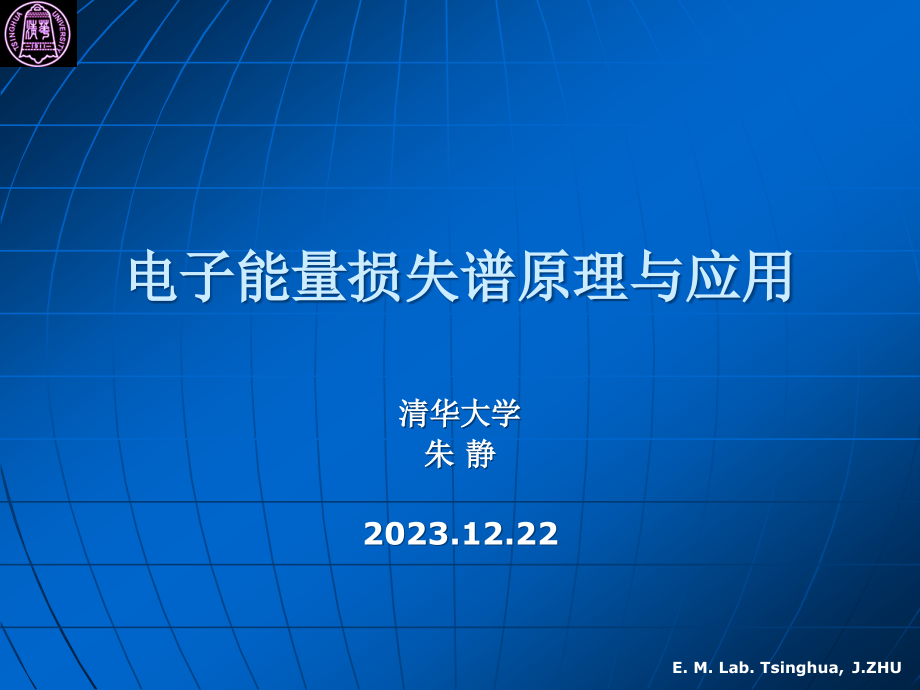 TSINGHUA UNIVERSITY

电子能量损失谱原理与应用

清华大学
朱 静

2023.12.22

E. M. Lab. Tsinghua, J.ZHU